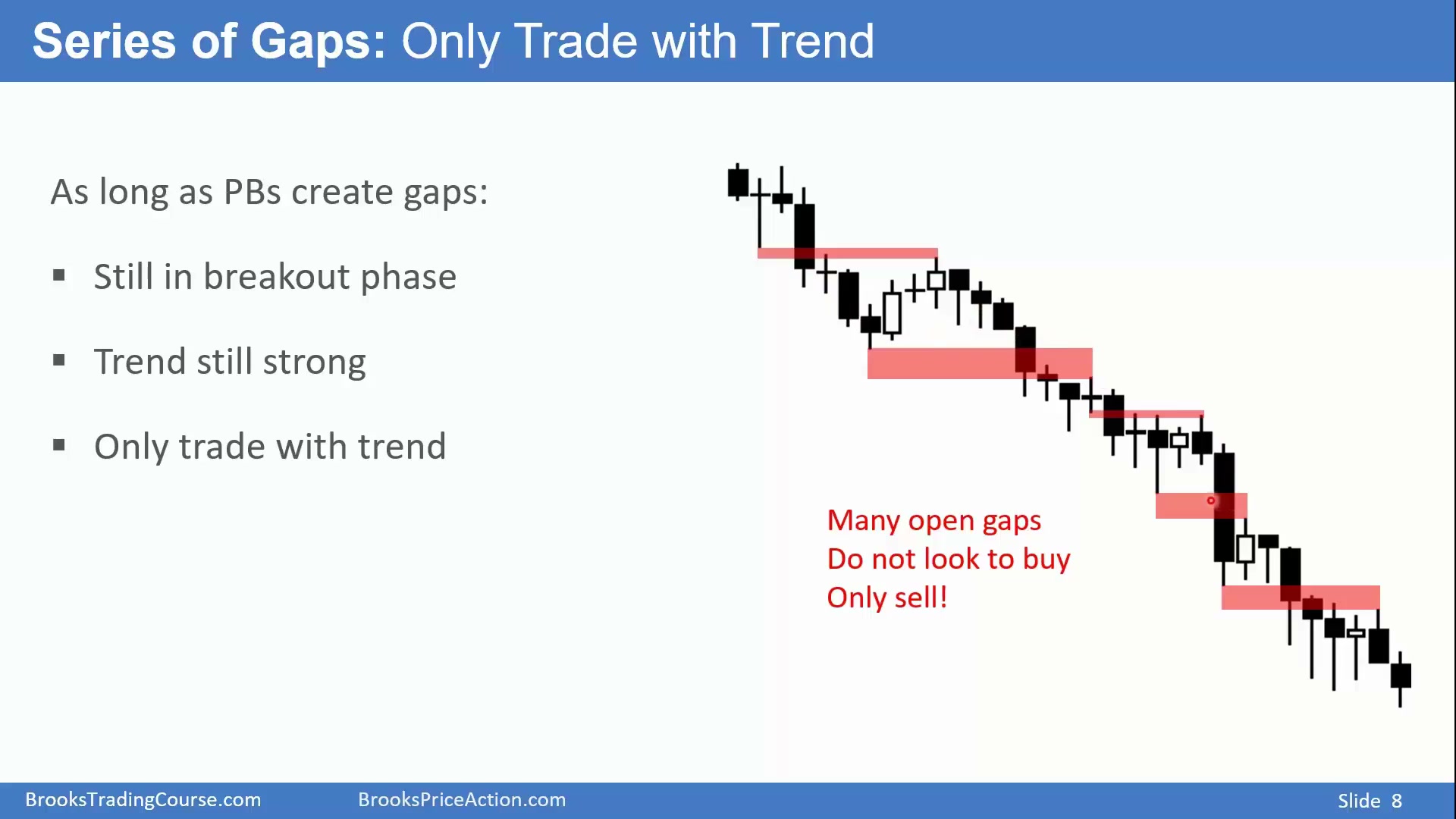 Series of Gaps: Only Trade with Trend

As long as PBs create gaps:

▪ Still in breakout phase

▪ Trend still strong

▪ Only trade with trend

Many open gaps
Do not look to buy
Only sell!

BrooksTradingCourse.com BrooksPriceAction.com Slide 8